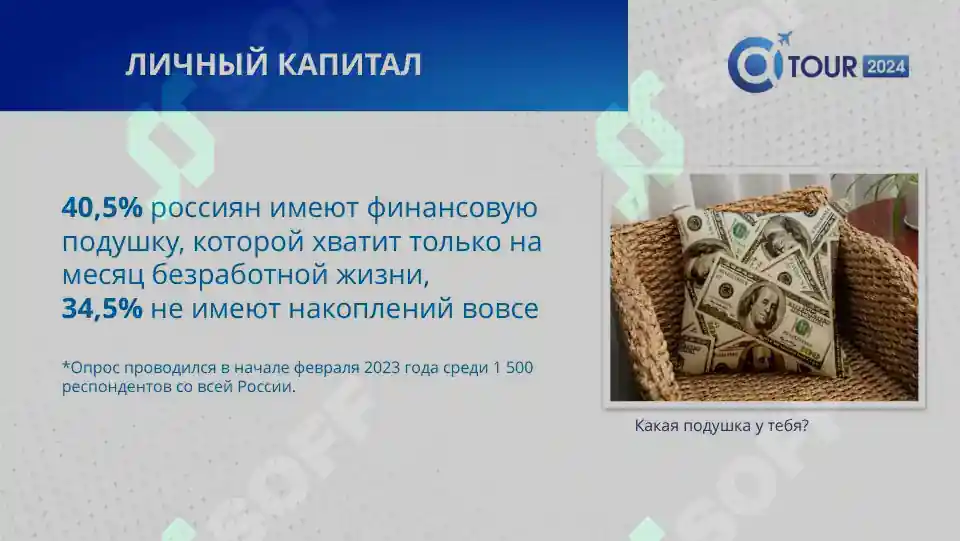 ЛИЧНЫЙ КАПИТАЛ

TOUR 2024

40,5% россиян имеют финансовую подушку, которой хватит только на месяц безработной жизни,
34,5% не имеют накоплений вовсе

*Опрос проводился в начале февраля 2023 года среди 1 500 респондентов со всей России.

Какая подушка у тебя?

SOFF